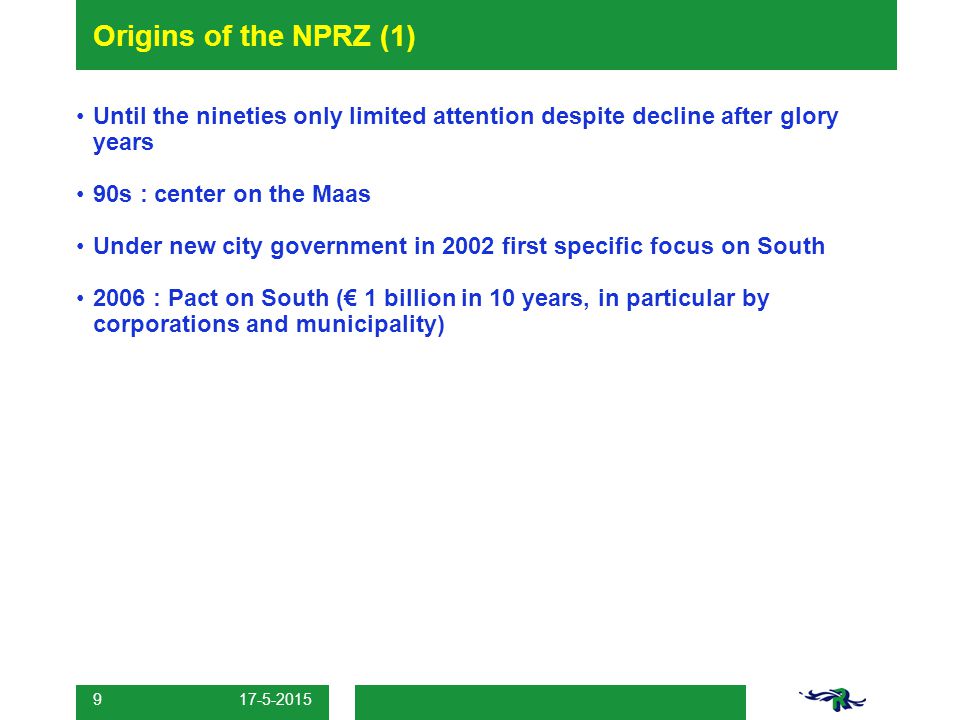 Origins of the NPRZ (1)

• Until the nineties only limited attention despite decline after glory years

• 90s : center on the Maas

• Under new city government in 2002 first specific focus on South

• 2006 : Pact on South (€ 1 billion in 10 years, in particular by corporations and municipality)

9 17-5-2015